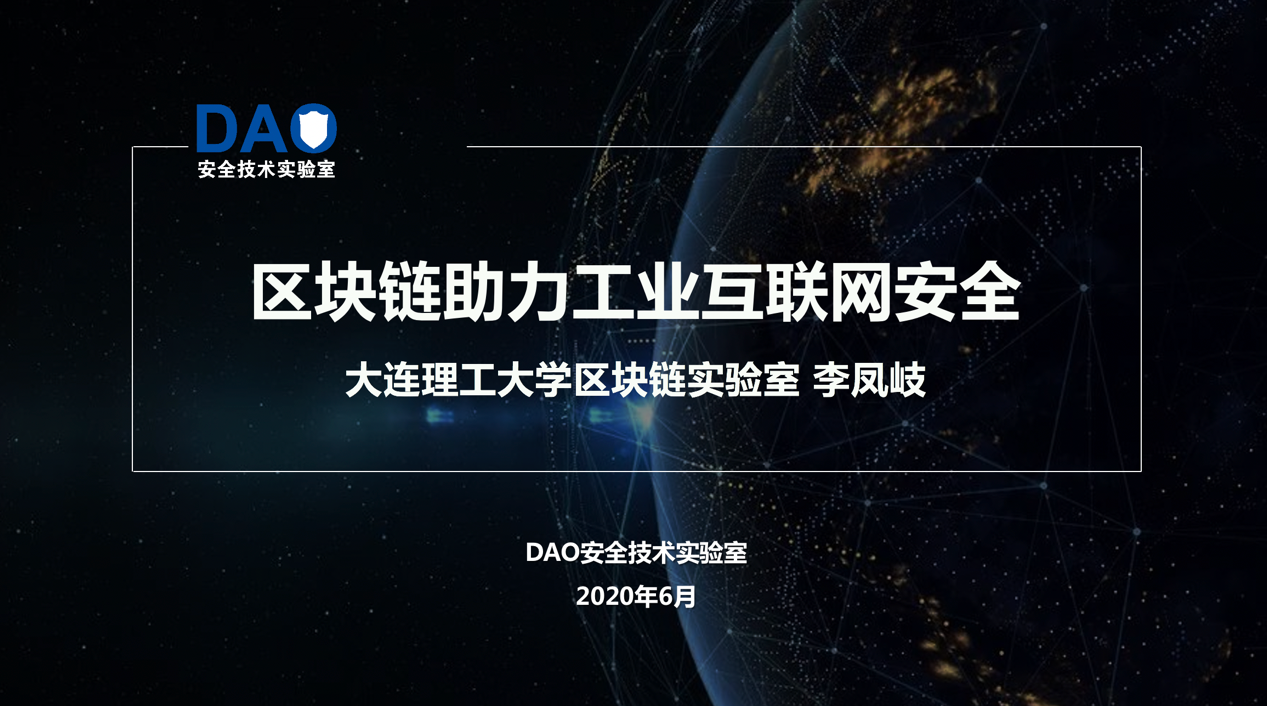 DAO
安全技术实验室

区块链助力工业互联网安全

大连理工大学区块链实验室 李凤岐

DAO安全技术实验室

2020年6月